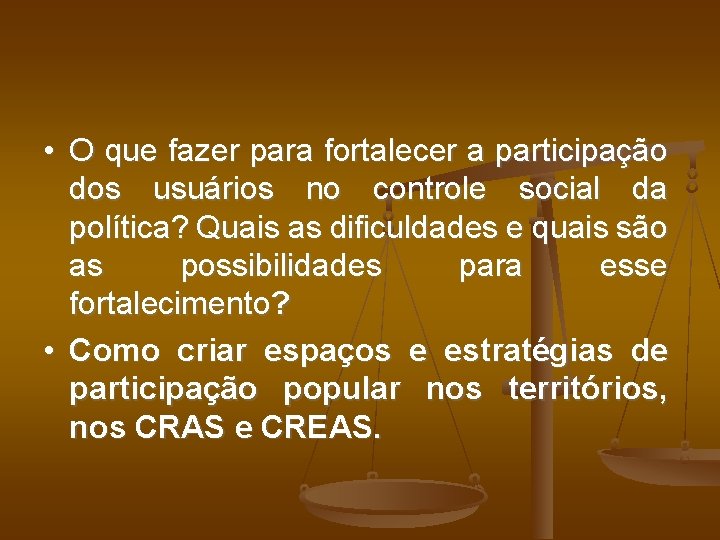 • O que fazer para fortalecer a participação dos usuários no controle social da política? Quais as dificuldades e quais são as possibilidades para esse fortalecimento?

• Como criar espaços e estratégias de participação popular nos territórios, nos CRAS e CREAS.